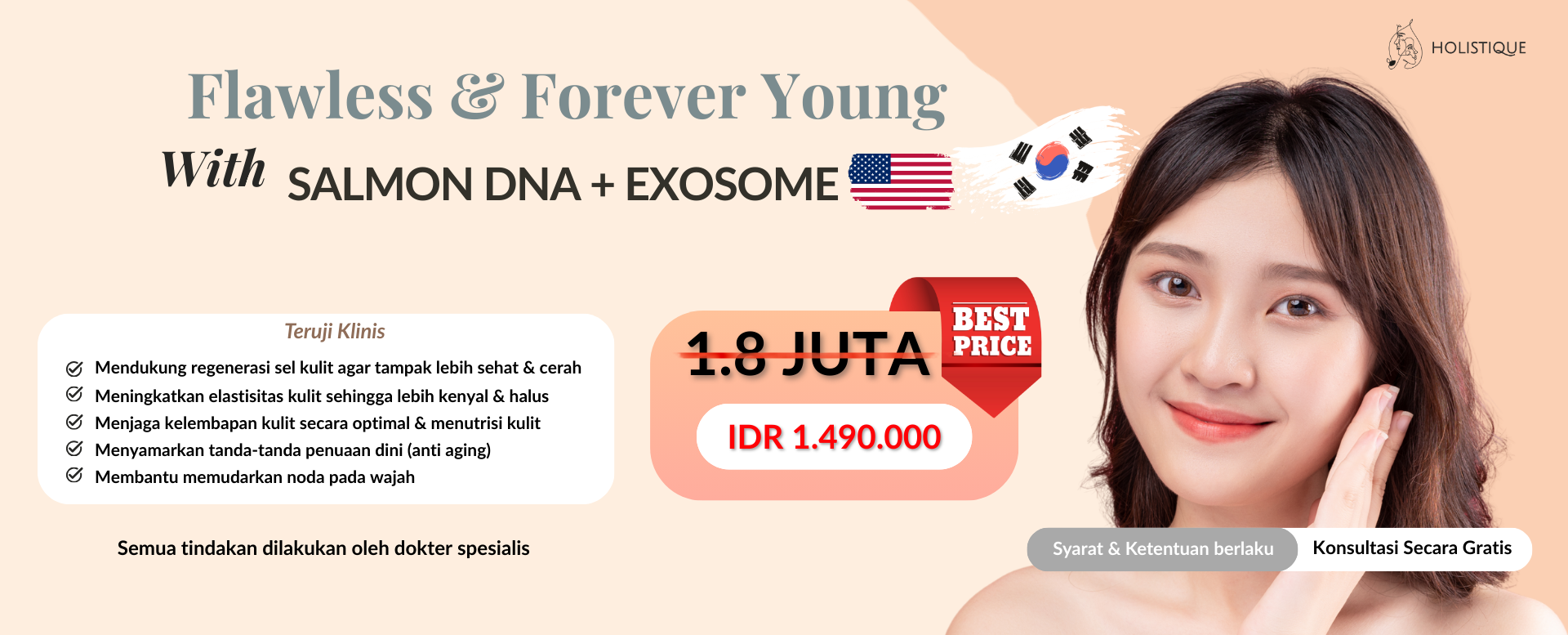 HOLISTIQUE

Flawless & Forever Young

With SALMON DNA + EXOSOME

Teruji Klinis

Mendukung regenerasi sel kulit agar tampak lebih sehat & cerah
Meningkatkan elastisitas kulit sehingga lebih kenyal & halus
Menjaga kelembapan kulit secara optimal & menutrisi kulit
Menyamarkan tanda-tanda penuaan dini (anti aging)
Membantu memudarkan noda pada wajah

1.8 JUTA

BEST PRICE

IDR 1.490.000

Semua tindakan dilakukan oleh dokter spesialis

Syarat & Ketentuan berlaku

Konsultasi Secara Gratis